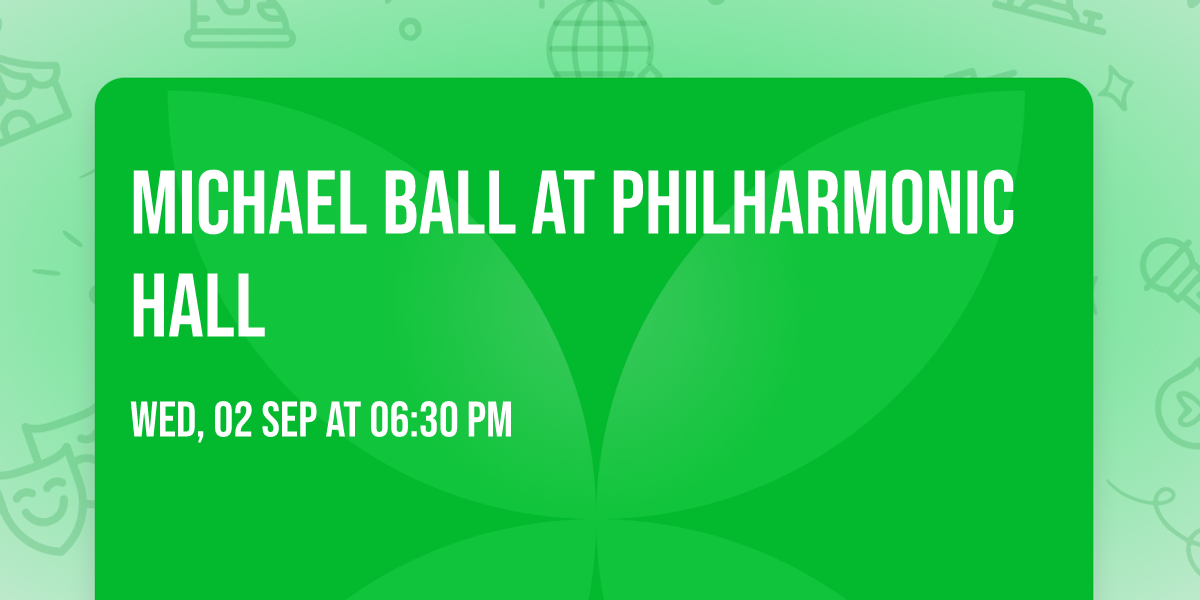 MICHAEL BALL AT PHILHARMONIC HALL

WED, 02 SEP AT 06:30 PM